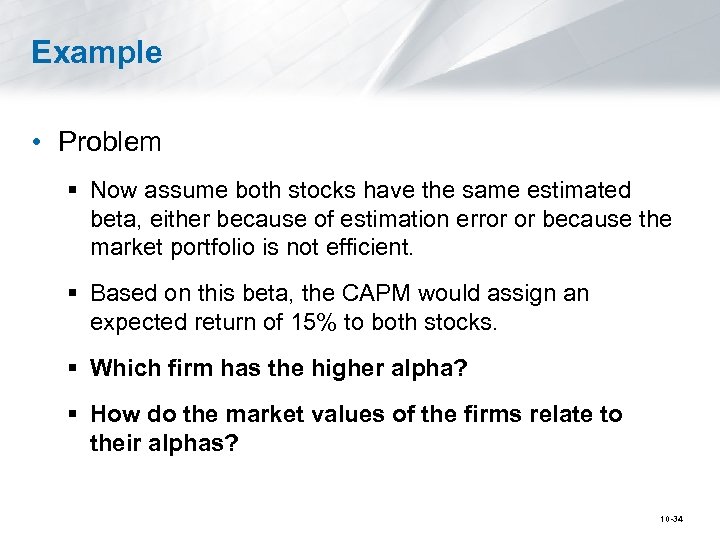 Example

• Problem

▪ Now assume both stocks have the same estimated beta, either because of estimation error or because the market portfolio is not efficient.

▪ Based on this beta, the CAPM would assign an expected return of 15% to both stocks.

▪ Which firm has the higher alpha?

▪ How do the market values of the firms relate to their alphas?

10-34